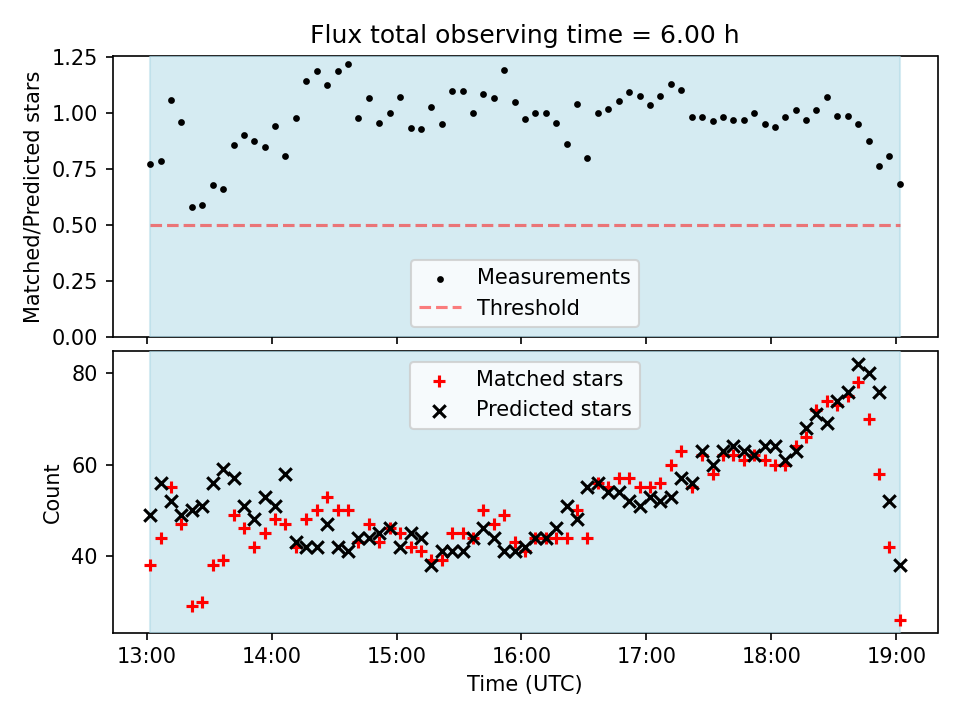 Flux total observing time = 6.00 h

Matched/Predicted stars

1.25
1.00
0.75
0.50
0.25
0.00

Measurements
Threshold

Count

80
60
40

Matched stars
Predicted stars

13:00
14:00
15:00
16:00
17:00
18:00
19:00

Time (UTC)